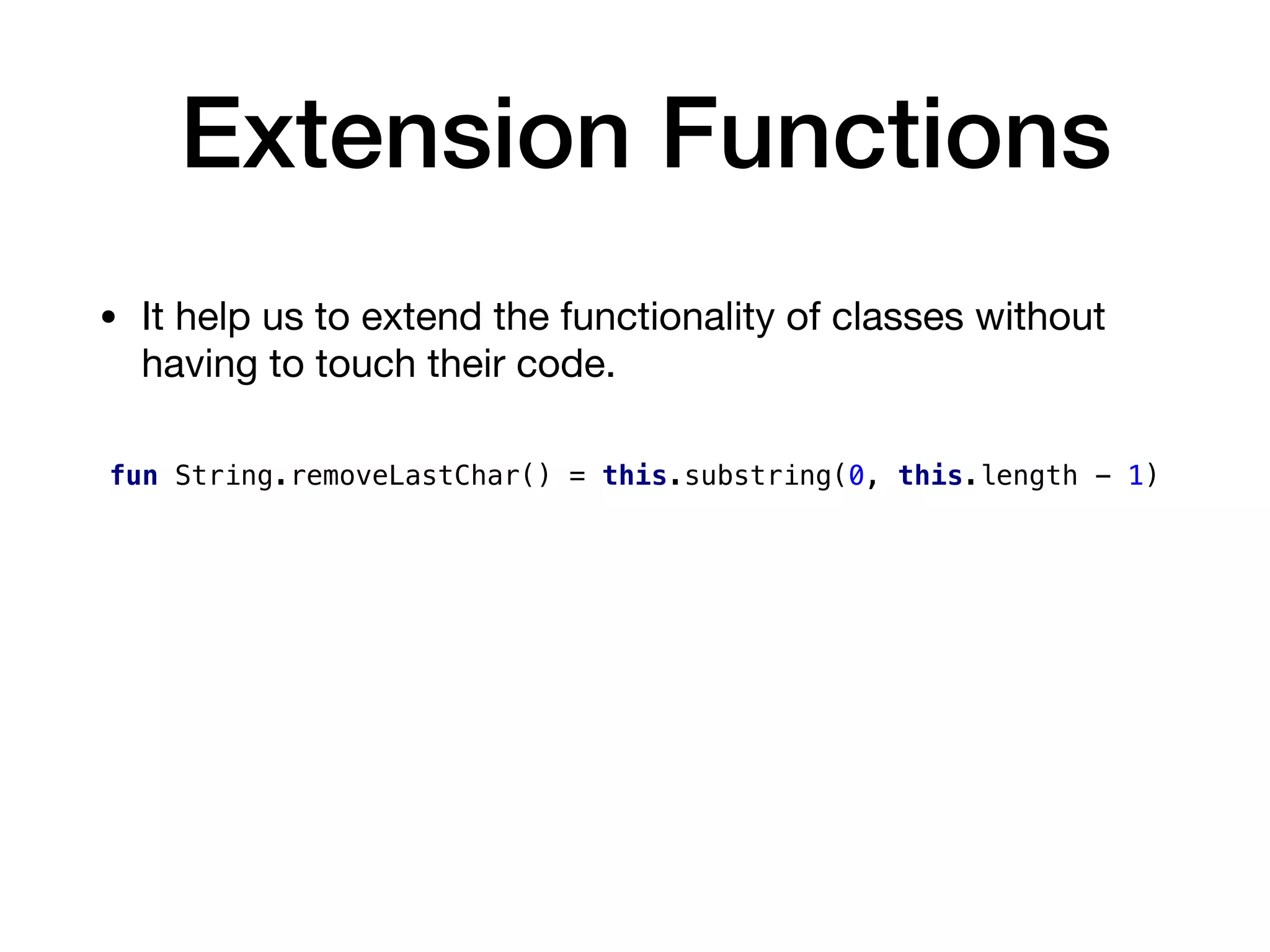 Extension Functions

• It help us to extend the functionality of classes without having to touch their code.

fun String.removeLastChar() = this.substring(0, this.length - 1)